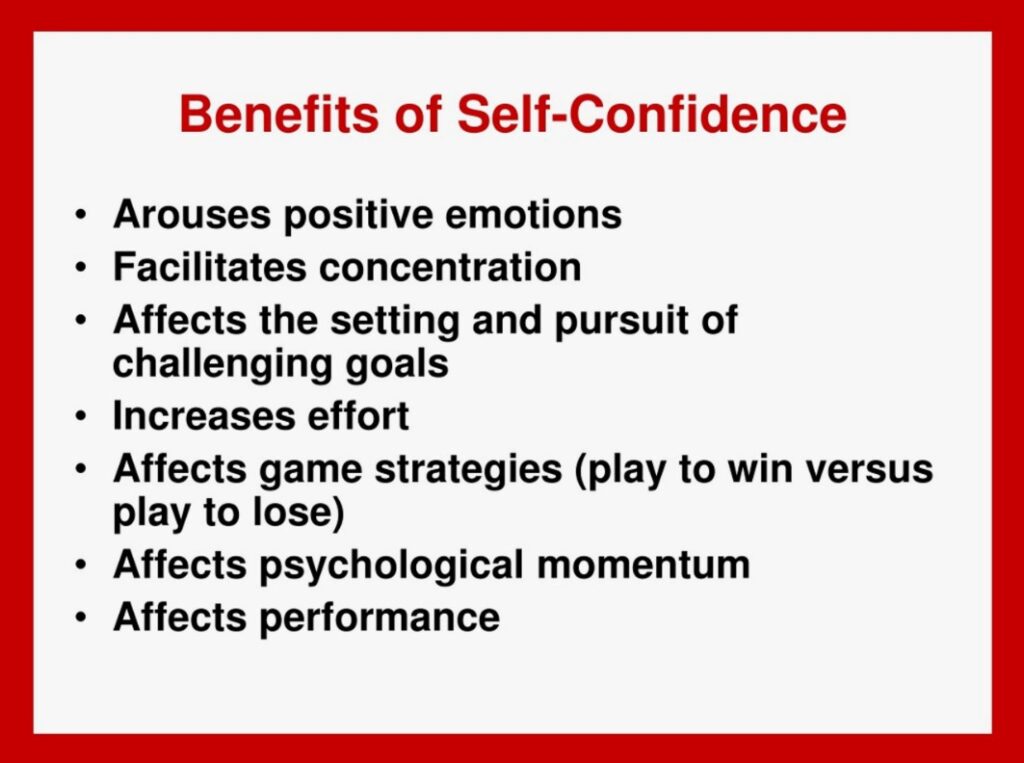 Benefits of Self-Confidence

• Arouses positive emotions
• Facilitates concentration
• Affects the setting and pursuit of challenging goals
• Increases effort
• Affects game strategies (play to win versus play to lose)
• Affects psychological momentum
• Affects performance